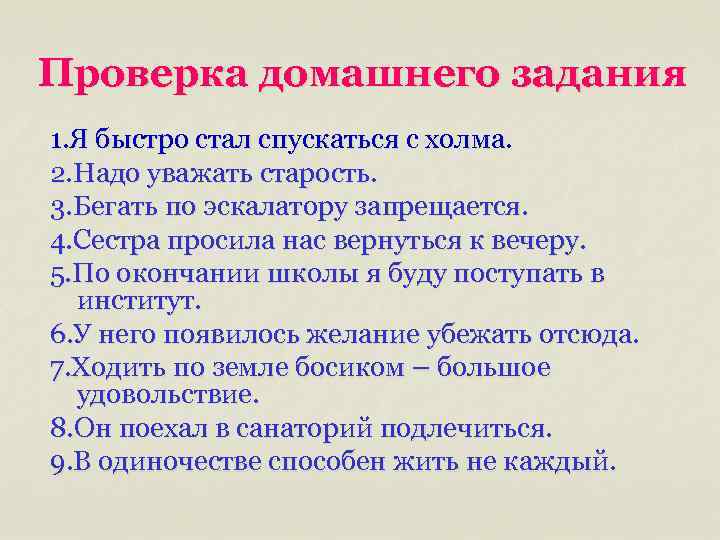 Проверка домашнего задания

1.Я быстро стал спускаться с холма.
2.Надо уважать старость.
3.Бегать по эскалатору запрещается.
4.Сестра просила нас вернуться к вечеру.
5.По окончании школы я буду поступать в институт.
6.У него появилось желание убежать отсюда.
7.Ходить по земле босиком – большое удовольствие.
8.Он поехал в санаторий подлечиться.
9.В одиночестве способен жить не каждый.